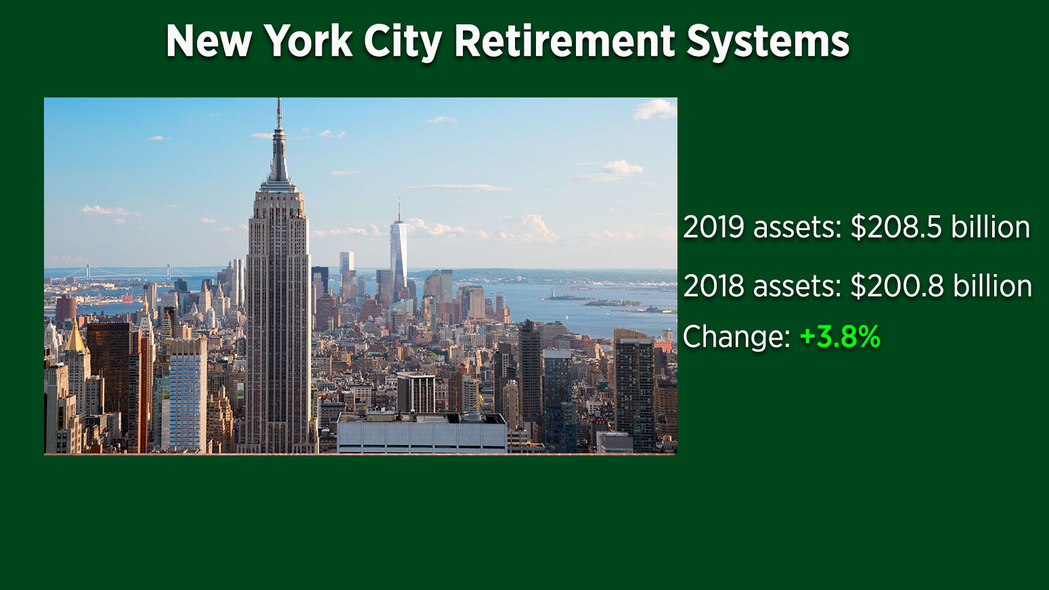 New York City Retirement Systems

2019 assets: $208.5 billion

2018 assets: $200.8 billion

Change: +3.8%